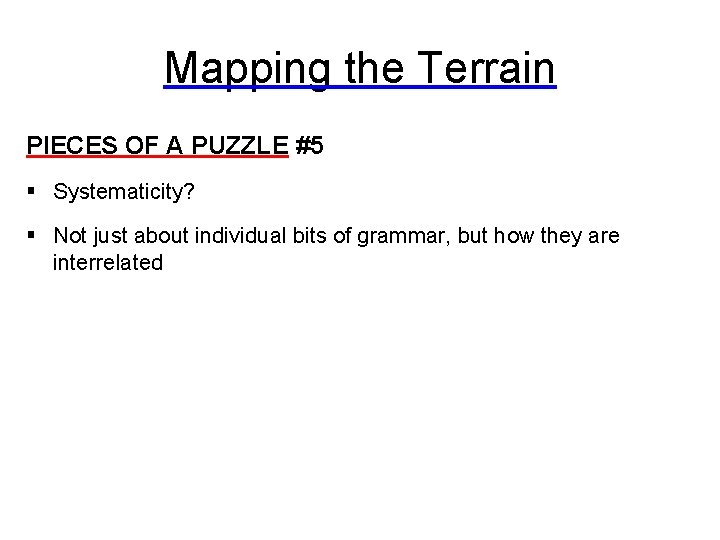 Mapping the Terrain

PIECES OF A PUZZLE #5

▪ Systematicity?

▪ Not just about individual bits of grammar, but how they are interrelated